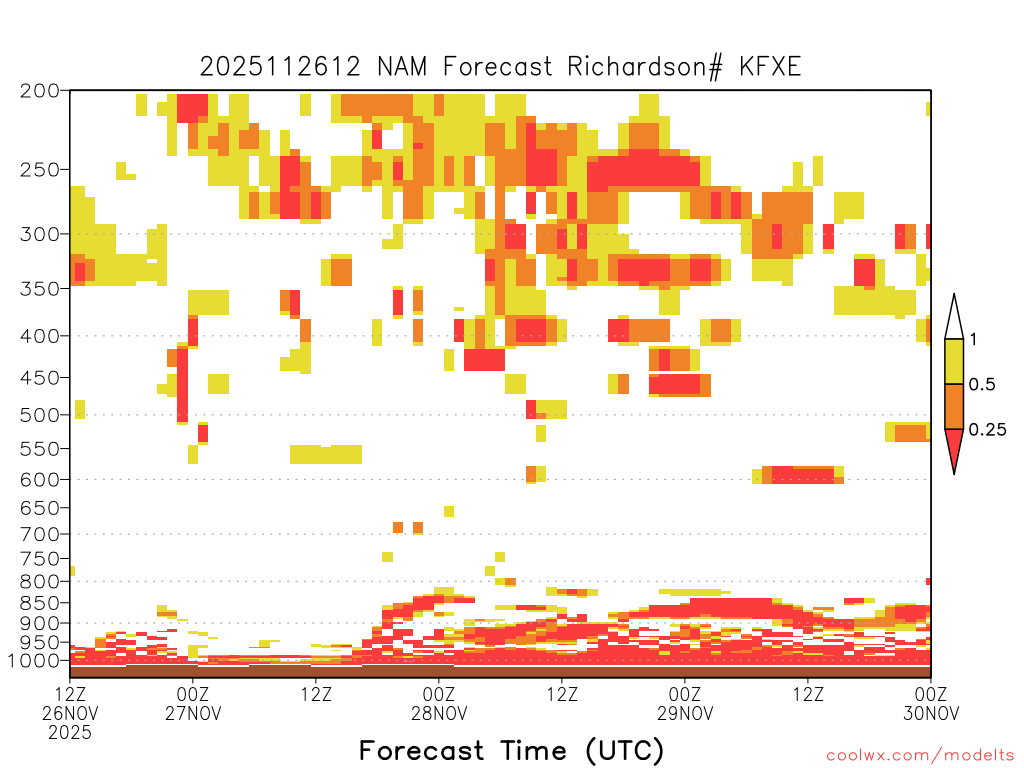 2025112612 NAM Forecast Richardson# KFXE

200
250
300
350
400
450
500
550
600
650
700
750
800
850
900
950
1000

1
0.5
0.25

12Z 26NOV 2025
00Z 27NOV
12Z
00Z 28NOV
12Z
00Z 29NOV
12Z
00Z 30NOV

Forecast Time (UTC)

coolwx.com/modelts